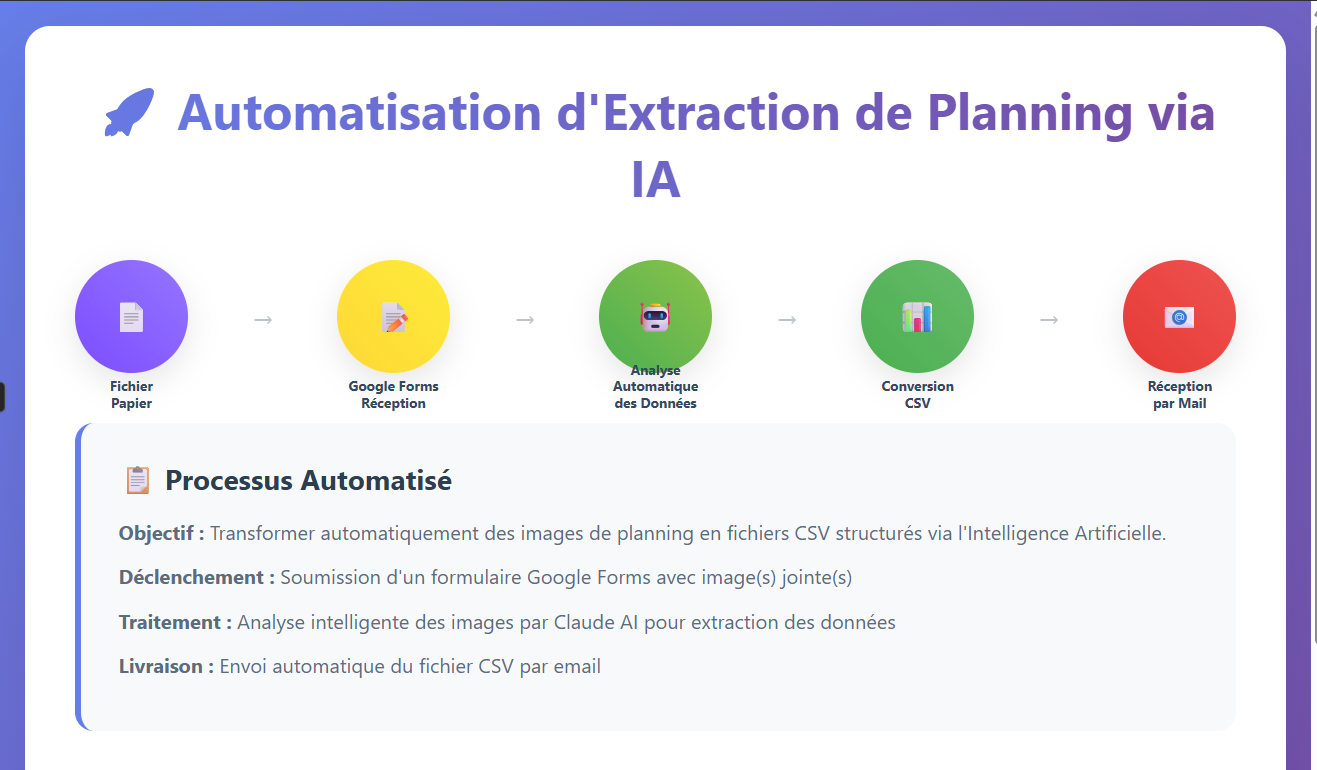 Automatisation d'Extraction de Planning via IA

Fichier Papier → Google Forms Réception → Analyse Automatique des Données → Conversion CSV → Réception par Mail

Processus Automatisé

**Objectif :** Transformer automatiquement des images de planning en fichiers CSV structurés via l'Intelligence Artificielle.

**Déclenchement :** Soumission d'un formulaire Google Forms avec image(s) jointe(s)

**Traitement :** Analyse intelligente des images par Claude AI pour extraction des données

**Livraison :** Envoi automatique du fichier CSV par email